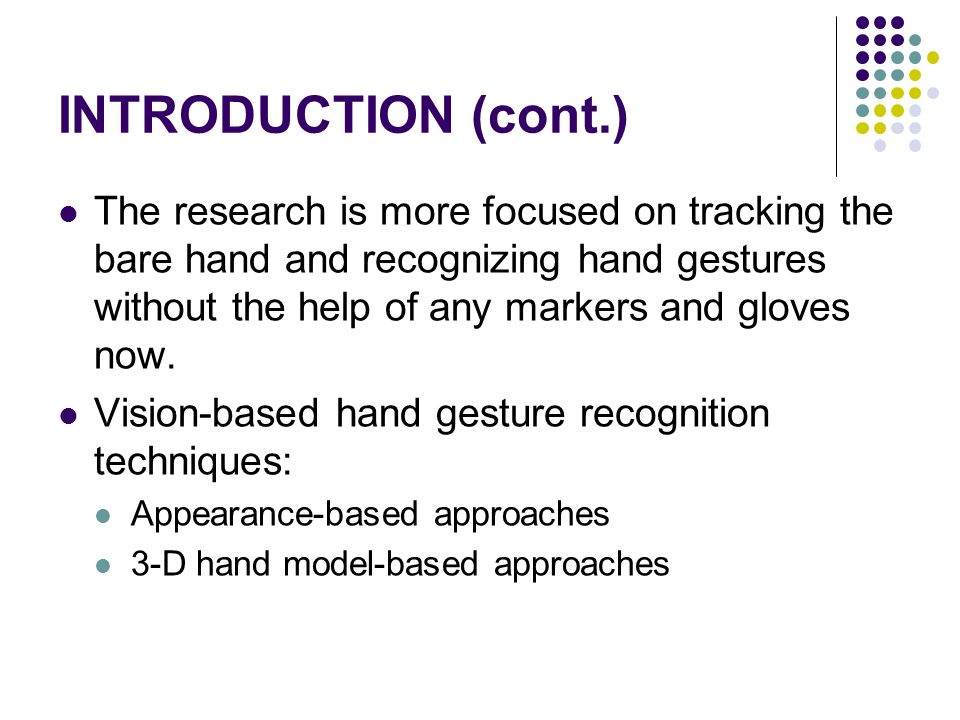 INTRODUCTION (cont.)

- The research is more focused on tracking the bare hand and recognizing hand gestures without the help of any markers and gloves now.
- Vision-based hand gesture recognition techniques:
  - Appearance-based approaches
  - 3-D hand model-based approaches